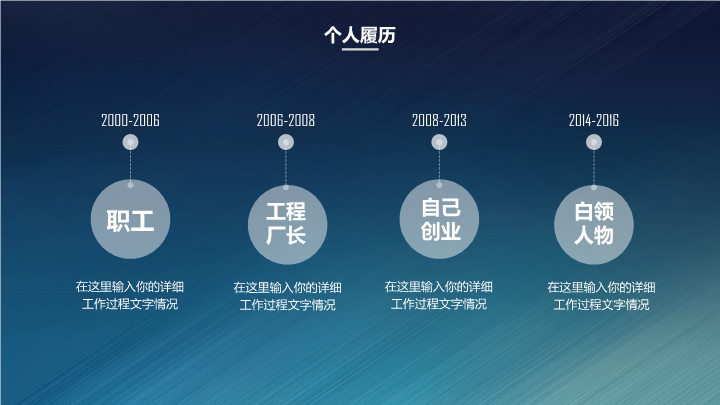 个人履历

2000-2006

职工

在这里输入你的详细工作过程文字情况

2006-2008

工程厂长

在这里输入你的详细工作过程文字情况

2008-2013

自己创业

在这里输入你的详细工作过程文字情况

2014-2016

白领人物

在这里输入你的详细工作过程文字情况